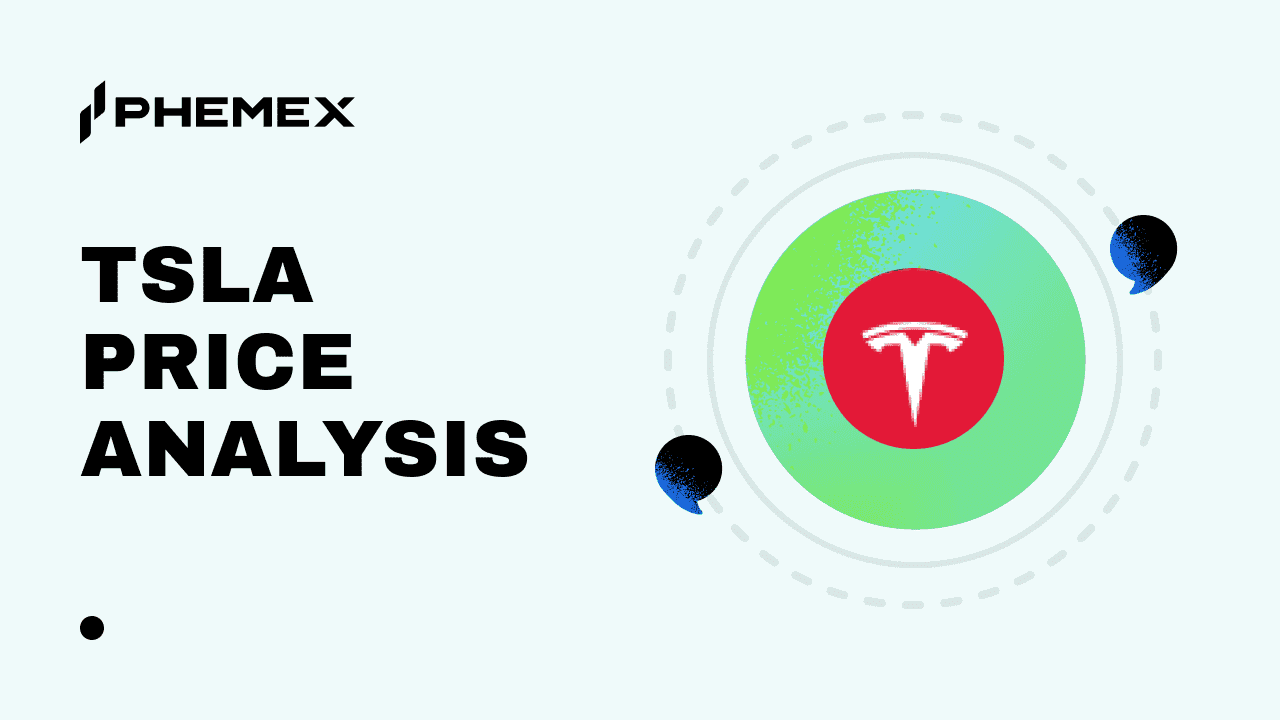 PHEMEX

TSLA
PRICE
ANALYSIS